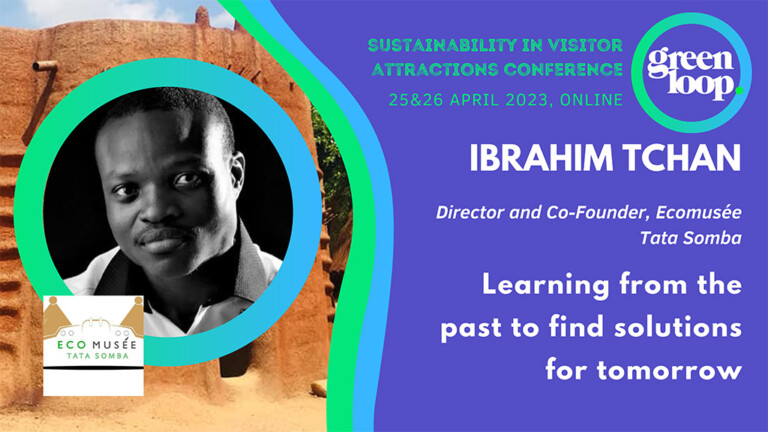 SUSTAINABILITY IN VISITOR ATTRACTIONS CONFERENCE
25&26 APRIL 2023, ONLINE

green loop.

IBRAHIM TCHAN

Director and Co-Founder, Ecomusée Tata Somba

Learning from the past to find solutions for tomorrow

ECO MUSÉE
TATA SOMBA